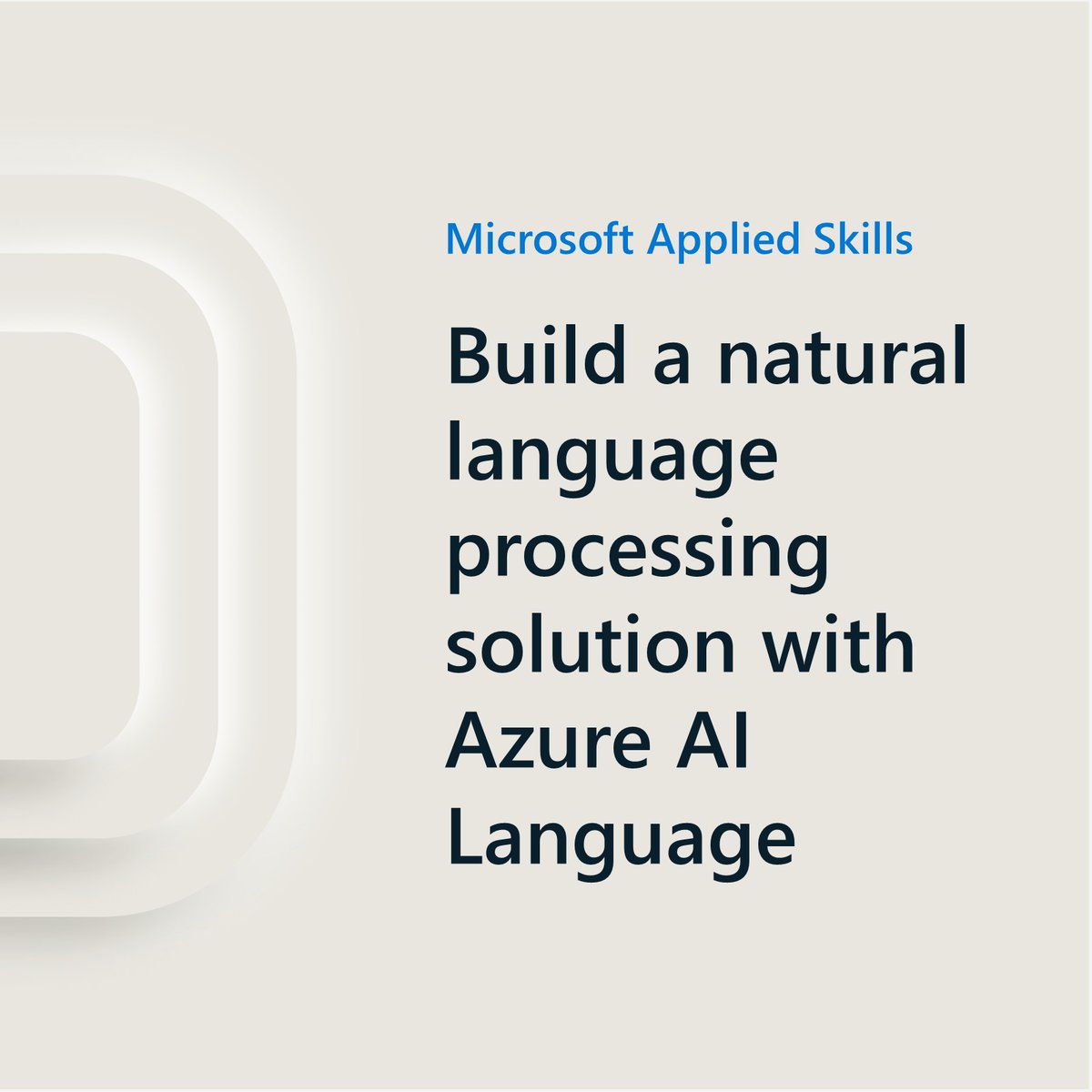 Microsoft Applied Skills

Build a natural language processing solution with Azure AI Language